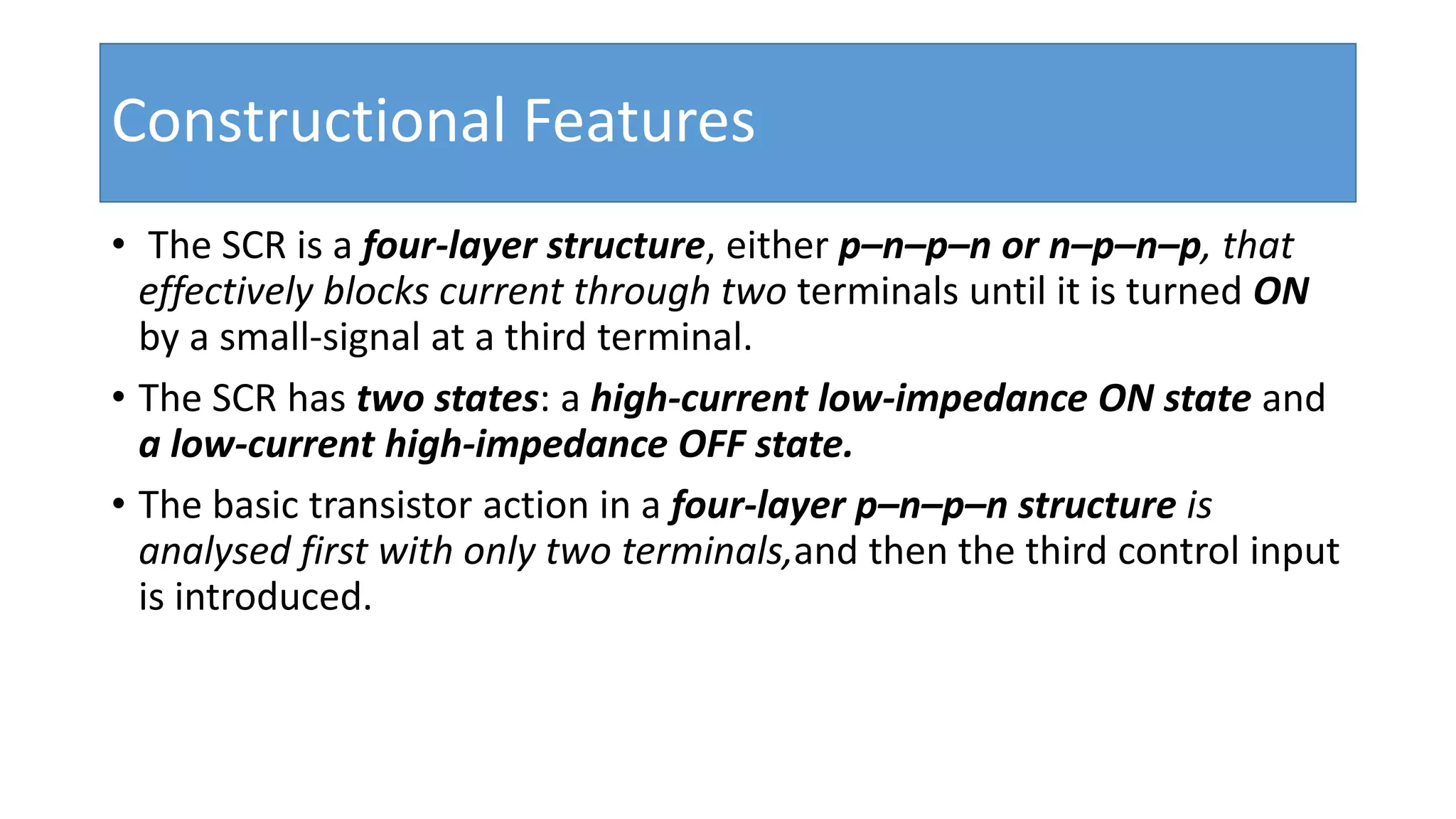 Constructional Features

• The SCR is a four-layer structure, either p–n–p–n or n–p–n–p, that effectively blocks current through two terminals until it is turned ON by a small-signal at a third terminal.

• The SCR has two states: a high-current low-impedance ON state and a low-current high-impedance OFF state.

• The basic transistor action in a four-layer p–n–p–n structure is analysed first with only two terminals,and then the third control input is introduced.